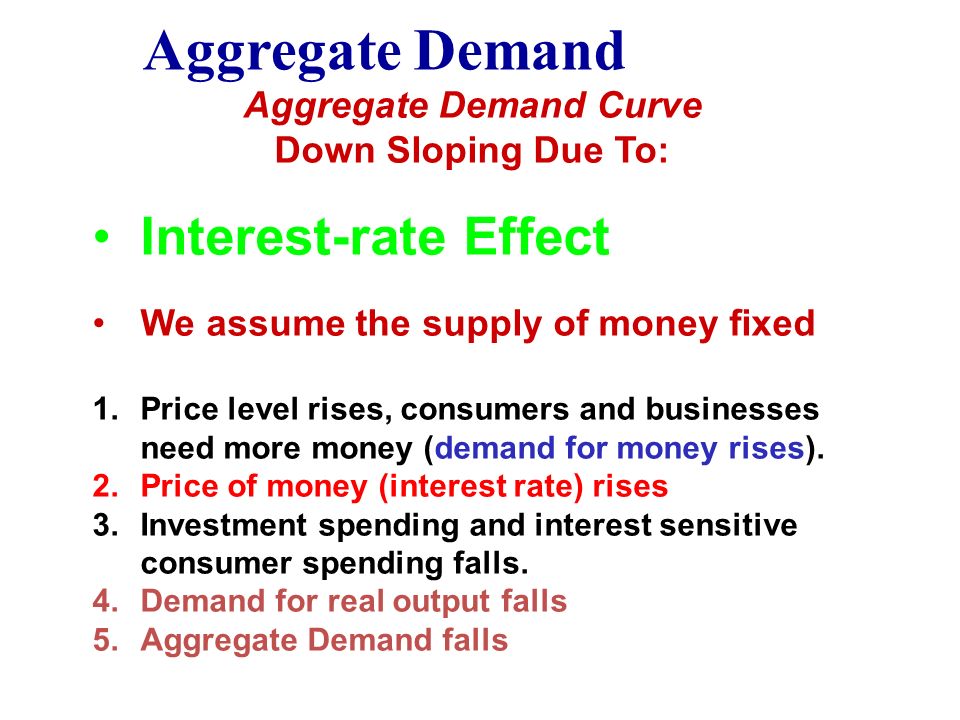 Aggregate Demand

Aggregate Demand Curve
Down Sloping Due To:

• Interest-rate Effect

• We assume the supply of money fixed

1. Price level rises, consumers and businesses need more money (demand for money rises).
2. Price of money (interest rate) rises
3. Investment spending and interest sensitive consumer spending falls.
4. Demand for real output falls
5. Aggregate Demand falls